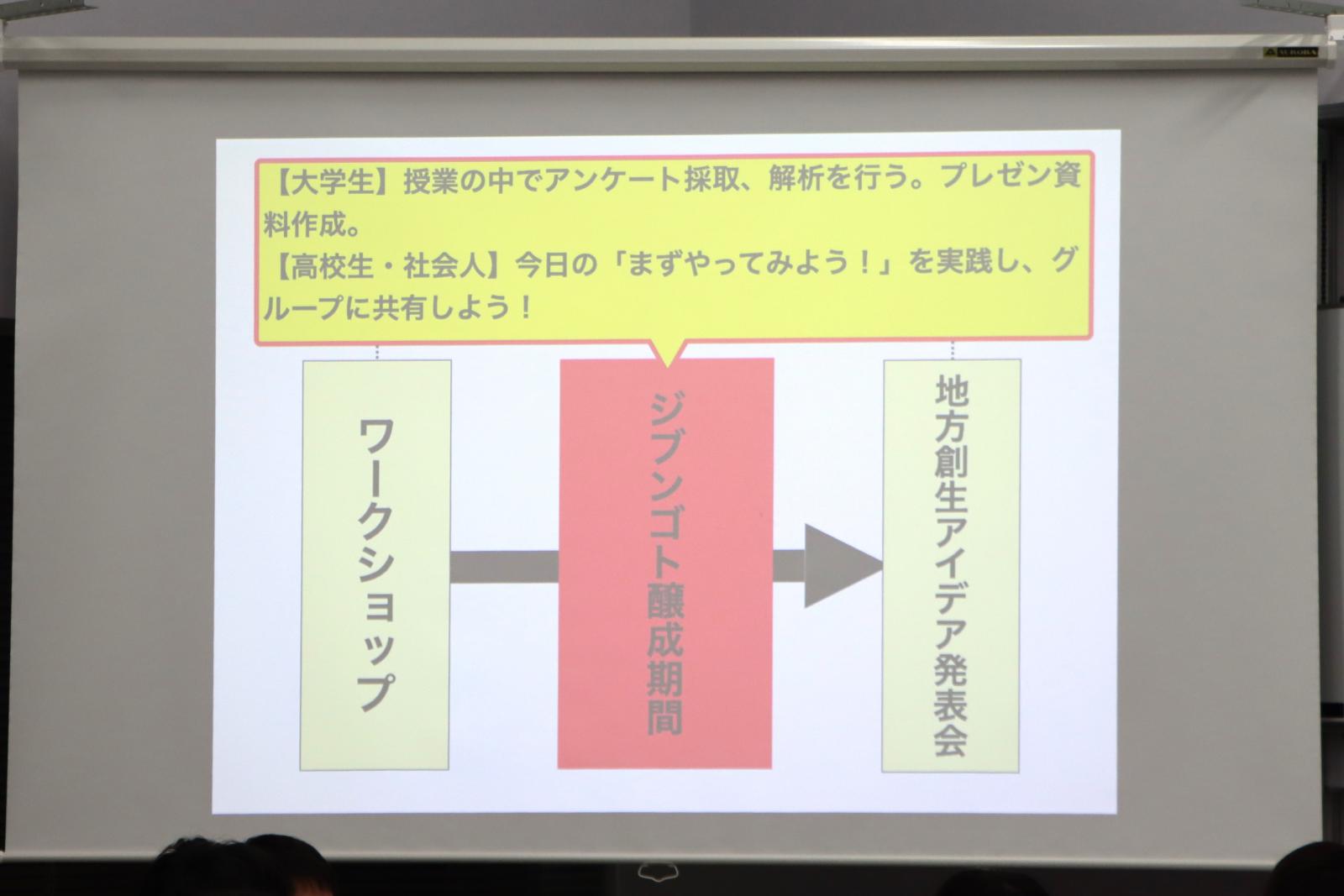 【大学生】授業の中でアンケート採取、解析を行う。プレゼン資料作成。
【高校生・社会人】今日の「まずやってみよう！」を実践し、グループに共有しよう！

ワークショップ

ジブンゴト醸成期間

地方創生アイデア発表会